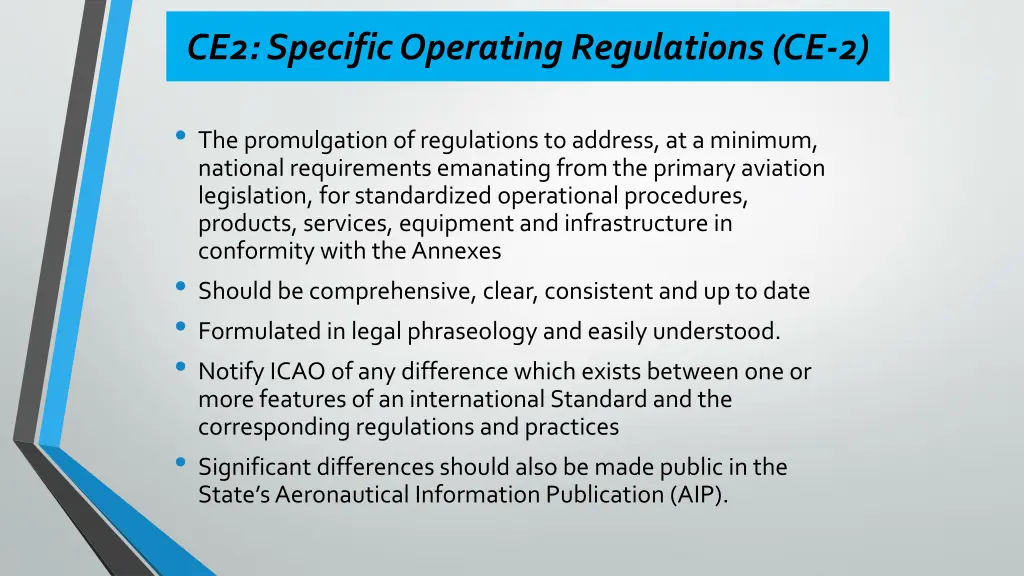 CE2: Specific Operating Regulations (CE-2)

• The promulgation of regulations to address, at a minimum, national requirements emanating from the primary aviation legislation, for standardized operational procedures, products, services, equipment and infrastructure in conformity with the Annexes

• Should be comprehensive, clear, consistent and up to date

• Formulated in legal phraseology and easily understood.

• Notify ICAO of any difference which exists between one or more features of an international Standard and the corresponding regulations and practices

• Significant differences should also be made public in the State's Aeronautical Information Publication (AIP).